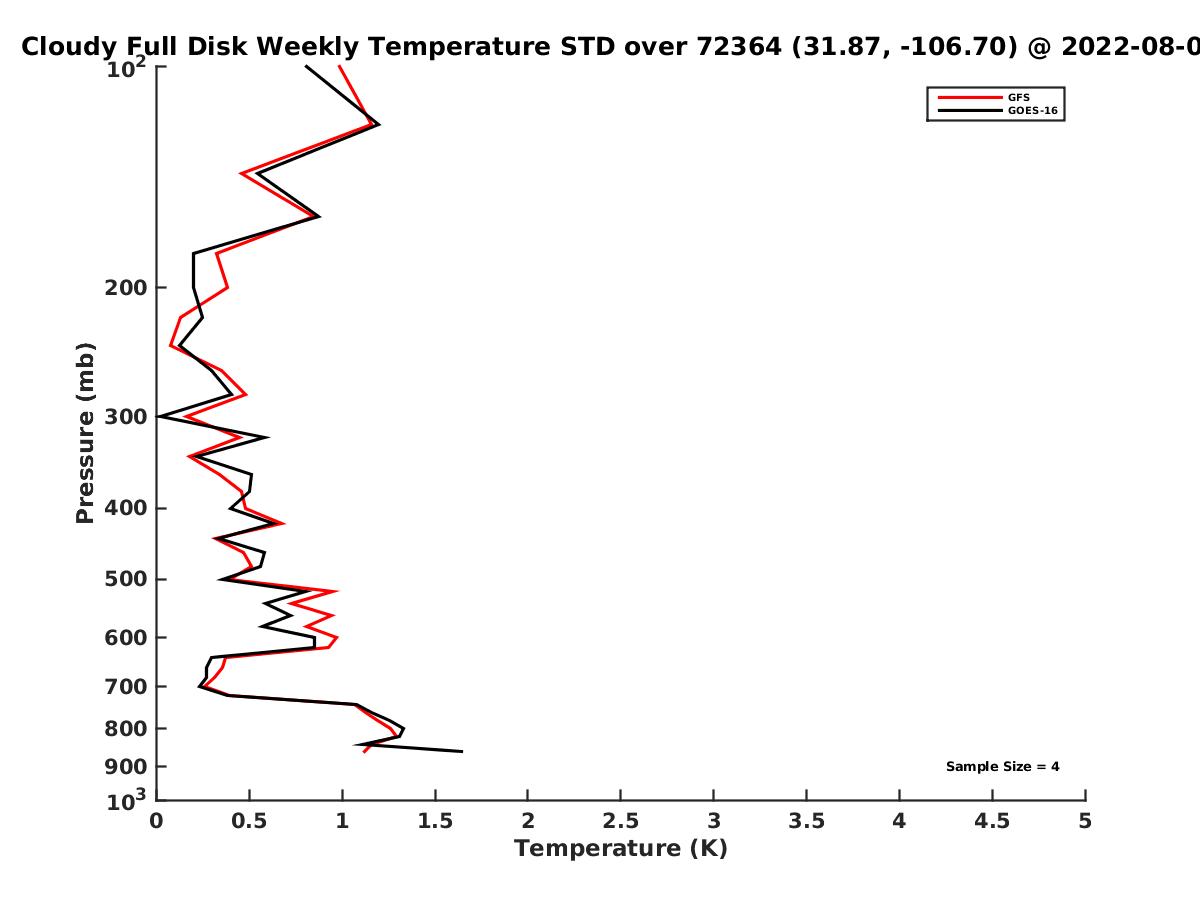 Cloudy Full Disk Weekly Temperature STD over 72364 (31.87, -106.70) @ 2022-08-0

GFS
GOES-16

Pressure (mb)

$10^2$
200
300
400
500
600
700
800
900
$10^3$

Sample Size = 4

0
0.5
1
1.5
2
2.5
3
3.5
4
4.5
5
Temperature (K)